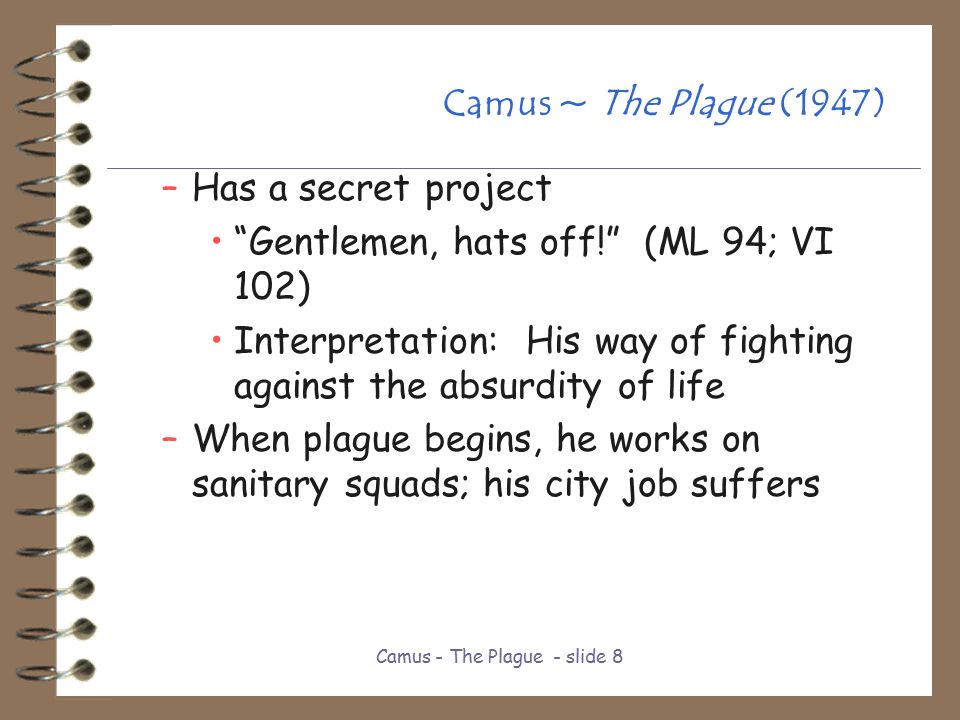 Camus ~ The Plague (1947)

– Has a secret project

• “Gentlemen, hats off!” (ML 94; VI 102)

• Interpretation: His way of fighting against the absurdity of life

– When plague begins, he works on sanitary squads; his city job suffers

Camus - The Plague - slide 8